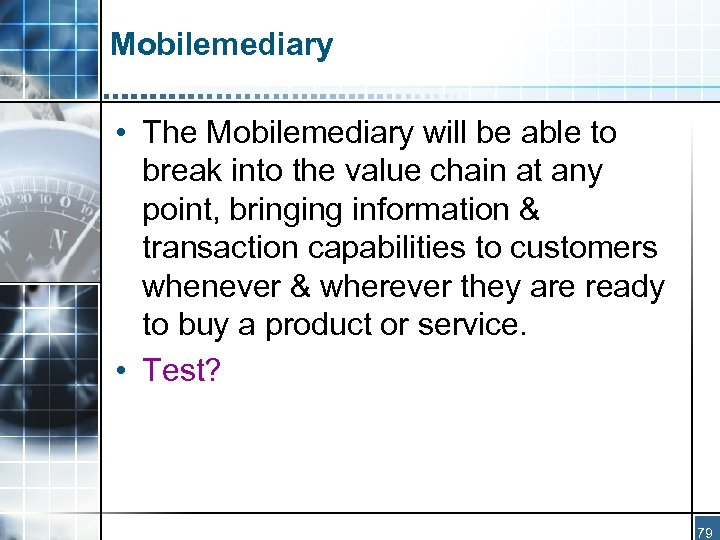 Mobilemediary

• The Mobilemediary will be able to break into the value chain at any point, bringing information & transaction capabilities to customers whenever & wherever they are ready to buy a product or service.

• Test?

79